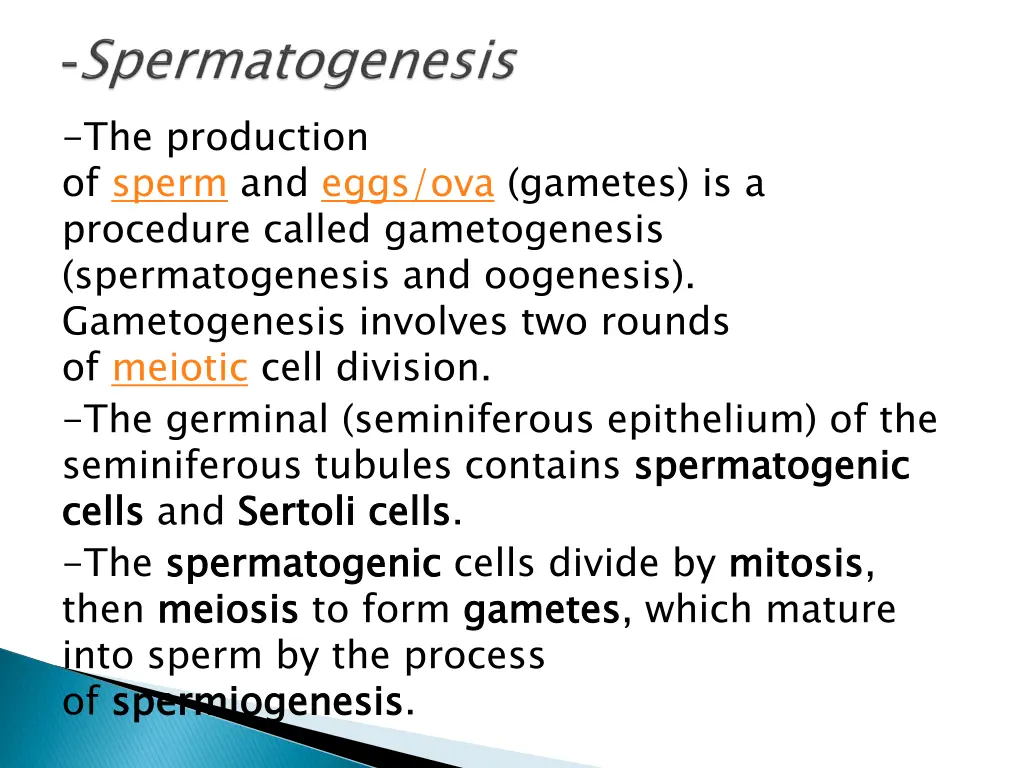 -Spermatogenesis

-The production of sperm and eggs/ova (gametes) is a procedure called gametogenesis (spermatogenesis and oogenesis). Gametogenesis involves two rounds of meiotic cell division.

-The germinal (seminiferous epithelium) of the seminiferous tubules contains spermatogenic cells and Sertoli cells.

-The spermatogenic cells divide by mitosis, then meiosis to form gametes, which mature into sperm by the process of spermiogenesis.